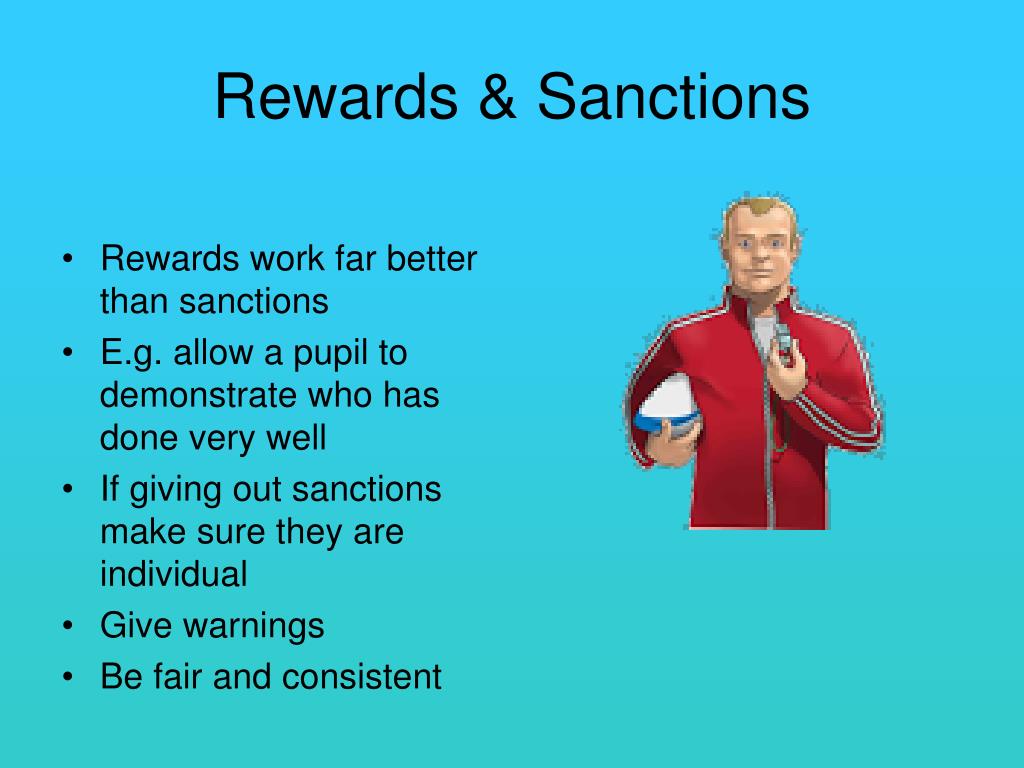 Rewards & Sanctions

• Rewards work far better than sanctions
• E.g. allow a pupil to demonstrate who has done very well
• If giving out sanctions make sure they are individual
• Give warnings
• Be fair and consistent